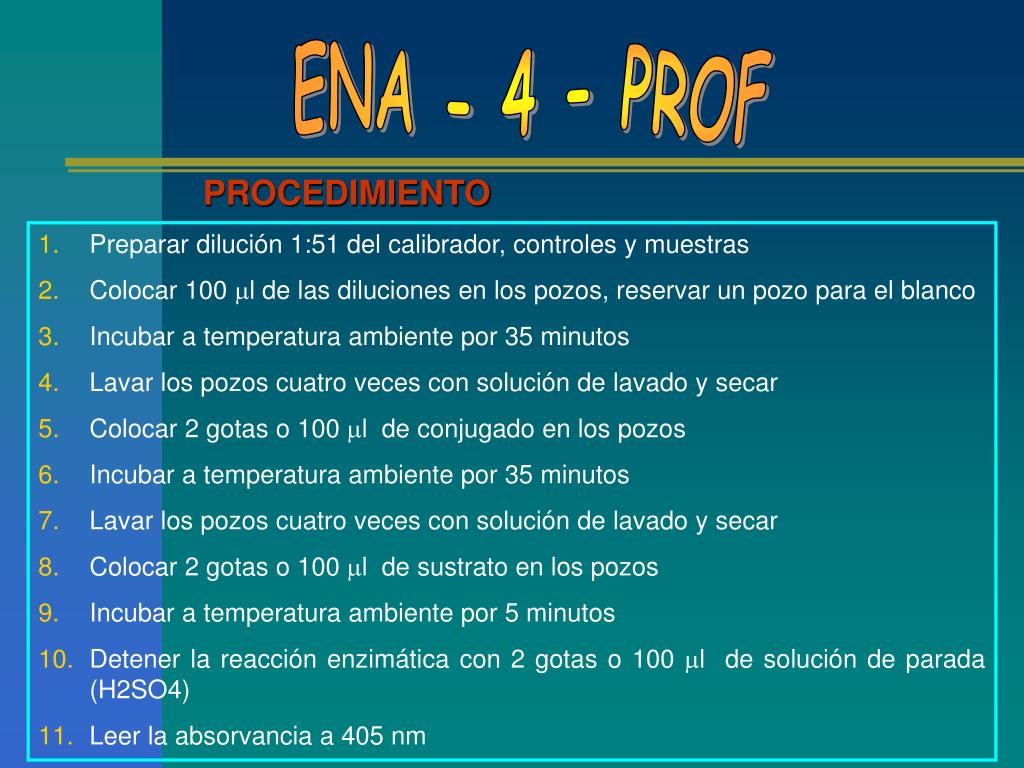 ENA - 4 - PROF

PROCEDIMIENTO

1. Preparar dilución 1:51 del calibrador, controles y muestras
2. Colocar 100 $\mu$l de las diluciones en los pozos, reservar un pozo para el blanco
3. Incubar a temperatura ambiente por 35 minutos
4. Lavar los pozos cuatro veces con solución de lavado y secar
5. Colocar 2 gotas o 100 $\mu$l de conjugado en los pozos
6. Incubar a temperatura ambiente por 35 minutos
7. Lavar los pozos cuatro veces con solución de lavado y secar
8. Colocar 2 gotas o 100 $\mu$l de sustrato en los pozos
9. Incubar a temperatura ambiente por 5 minutos
10. Detener la reacción enzimática con 2 gotas o 100 $\mu$l de solución de parada (H2SO4)
11. Leer la absorvancia a 405 nm